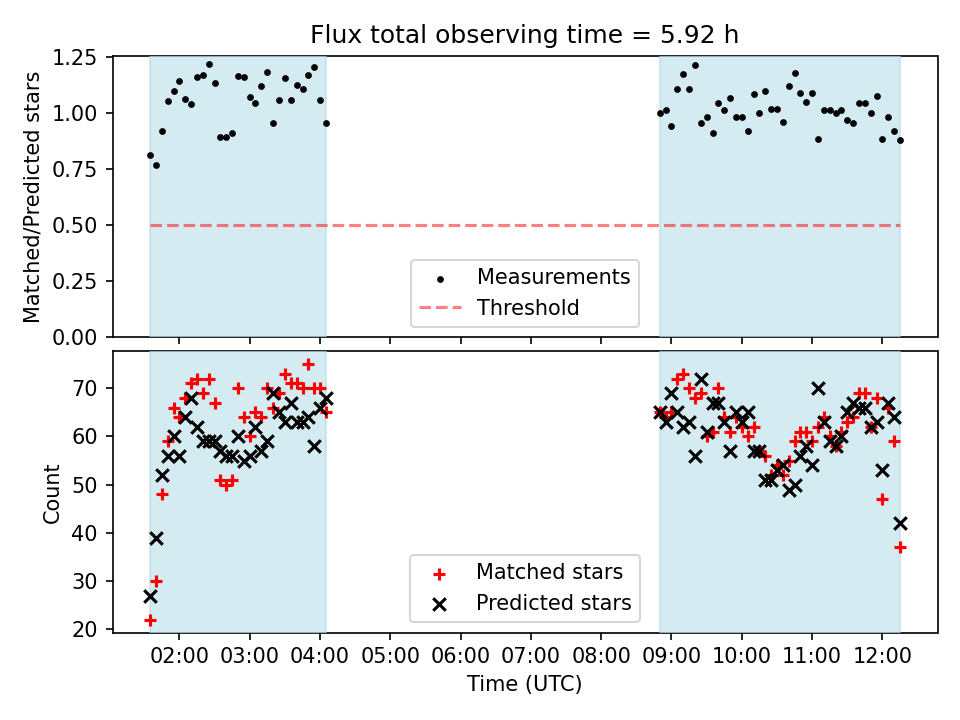 Flux total observing time = 5.92 h

Matched/Predicted stars
1.25
1.00
0.75
0.50
0.25
0.00

Measurements
Threshold

Count
70
60
50
40
30
20

Matched stars
Predicted stars

02:00 03:00 04:00 05:00 06:00 07:00 08:00 09:00 10:00 11:00 12:00
Time (UTC)